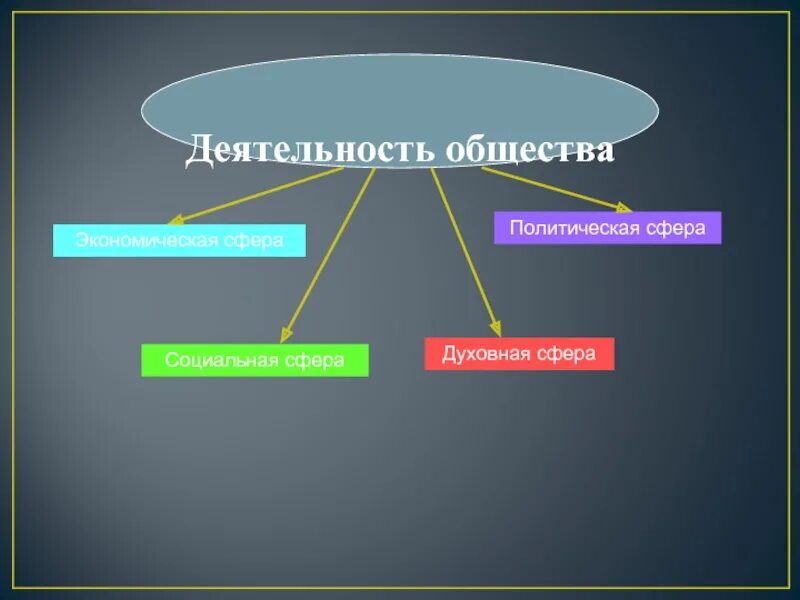 Деятельность общества

Экономическая сфера

Политическая сфера

Социальная сфера

Духовная сфера